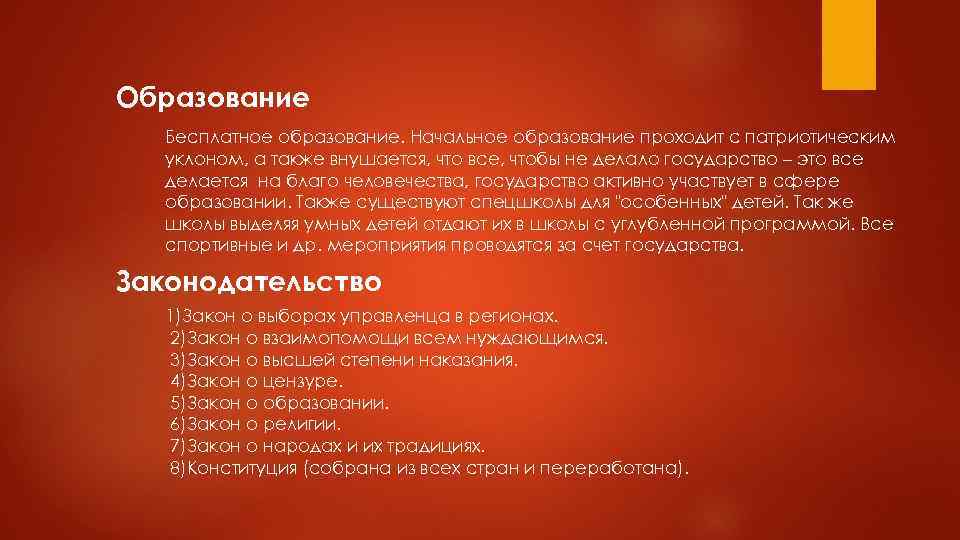 Образование

Бесплатное образование. Начальное образование проходит с патриотическим уклоном, а также внушается, что все, чтобы не делало государство – это все делается на благо человечества, государство активно участвует в сфере образовании. Также существуют спецшколы для "особенных" детей. Так же школы выделяя умных детей отдают их в школы с углубленной программой. Все спортивные и др. мероприятия проводятся за счет государства.

Законодательство

1)Закон о выборах управленца в регионах.
2)Закон о взаимопомощи всем нуждающимся.
3)Закон о высшей степени наказания.
4)Закон о цензуре.
5)Закон о образовании.
6)Закон о религии.
7)Закон о народах и их традициях.
8)Конституция (собрана из всех стран и переработана).